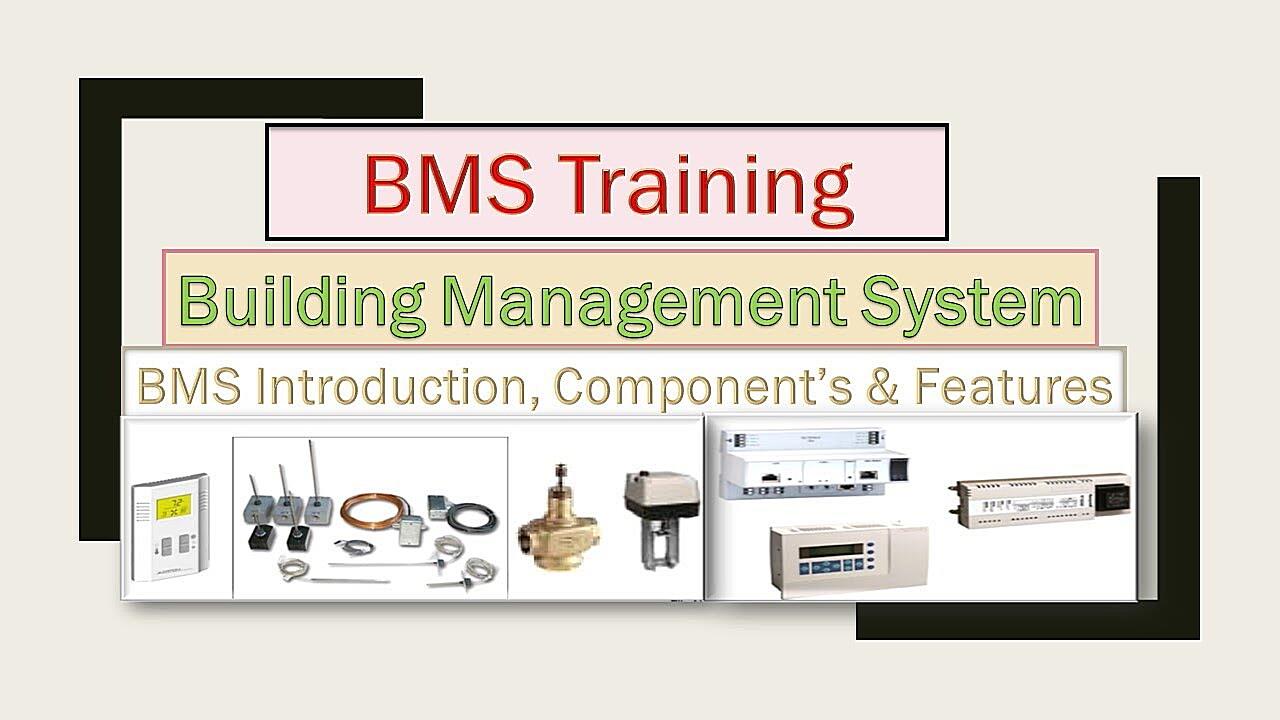 BMS Training

Building Management System

BMS Introduction, Component's & Features